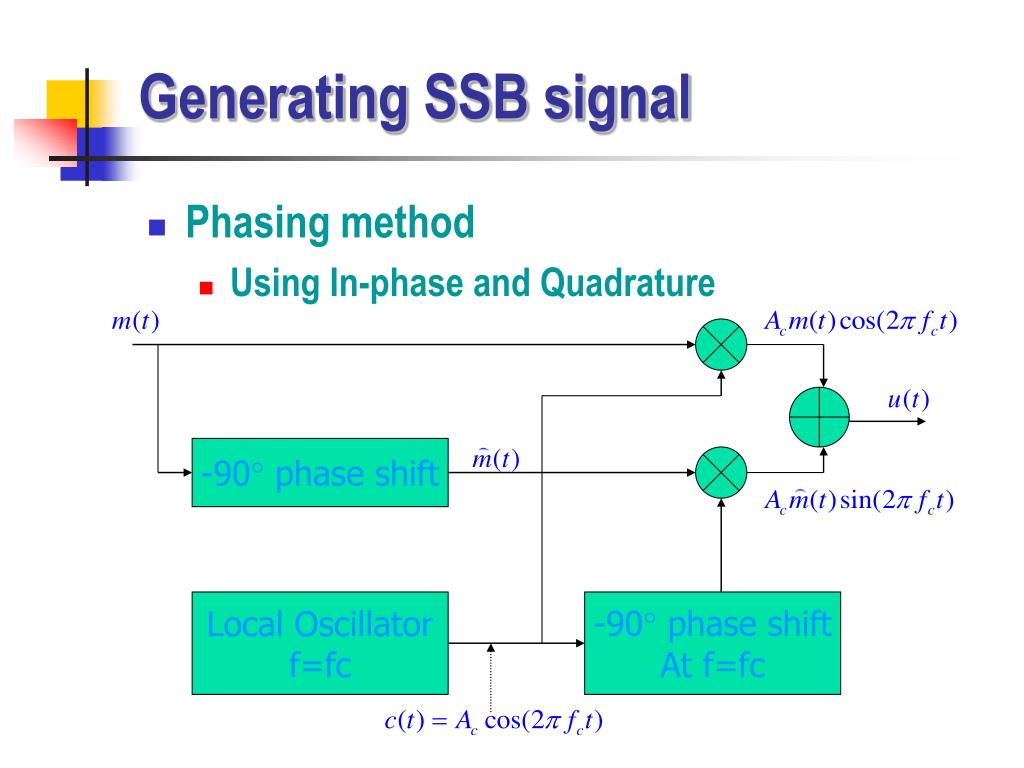 Generating SSB signal

Phasing method

Using In-phase and Quadrature

$m(t)$

$A_c m(t)\cos(2\pi f_c t)$

$u(t)$

-90° phase shift

$\hat{m}(t)$

$A_c \hat{m}(t)\sin(2\pi f_c t)$

Local Oscillator f=fc

-90° phase shift At f=fc

$c(t) = A_c \cos(2\pi f_c t)$